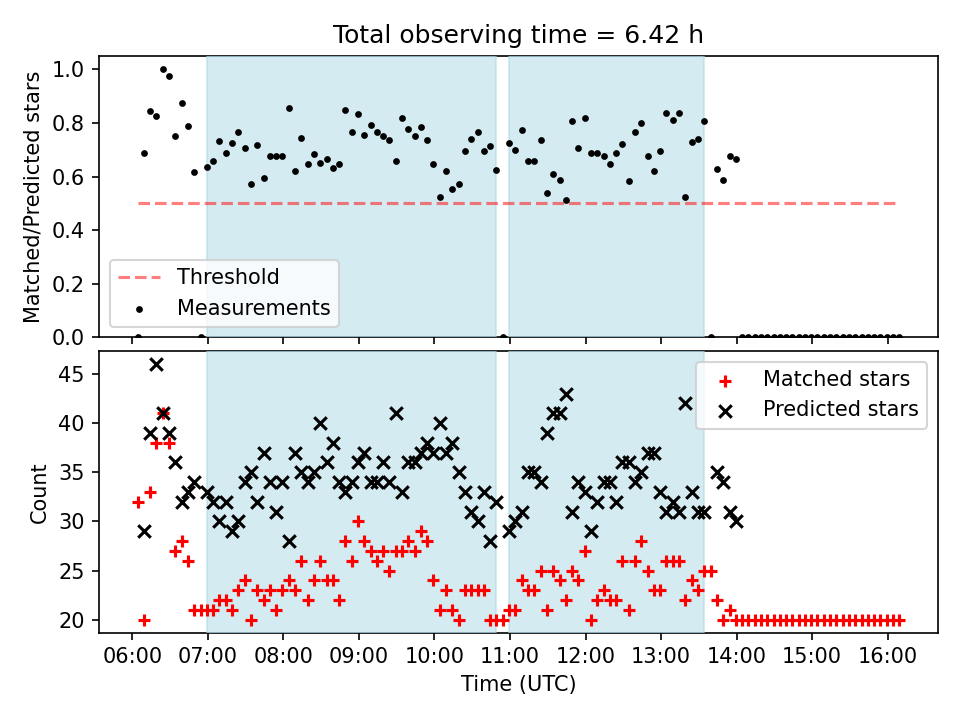 Total observing time = 6.42 h

Matched/Predicted stars

1.0
0.8
0.6
0.4
0.2
0.0

Threshold
Measurements

Count

45
40
35
30
25
20

Matched stars
Predicted stars

06:00
07:00
08:00
09:00
10:00
11:00
12:00
13:00
14:00
15:00
16:00

Time (UTC)